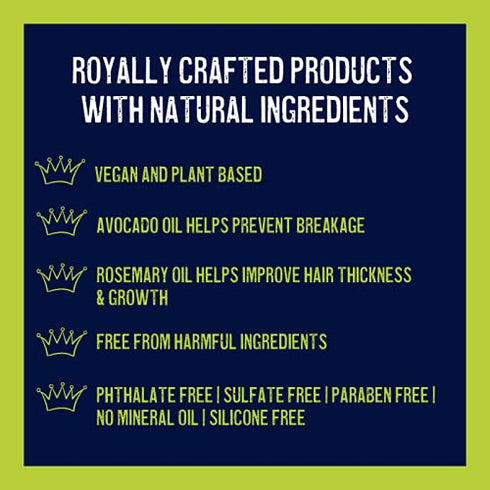 ROYALLY CRAFTED PRODUCTS WITH NATURAL INGREDIENTS

VEGAN AND PLANT BASED

AVOCADO OIL HELPS PREVENT BREAKAGE

ROSEMARY OIL HELPS IMPROVE HAIR THICKNESS & GROWTH

FREE FROM HARMFUL INGREDIENTS

PHTHALATE FREE | SULFATE FREE | PARABEN FREE | NO MINERAL OIL | SILICONE FREE